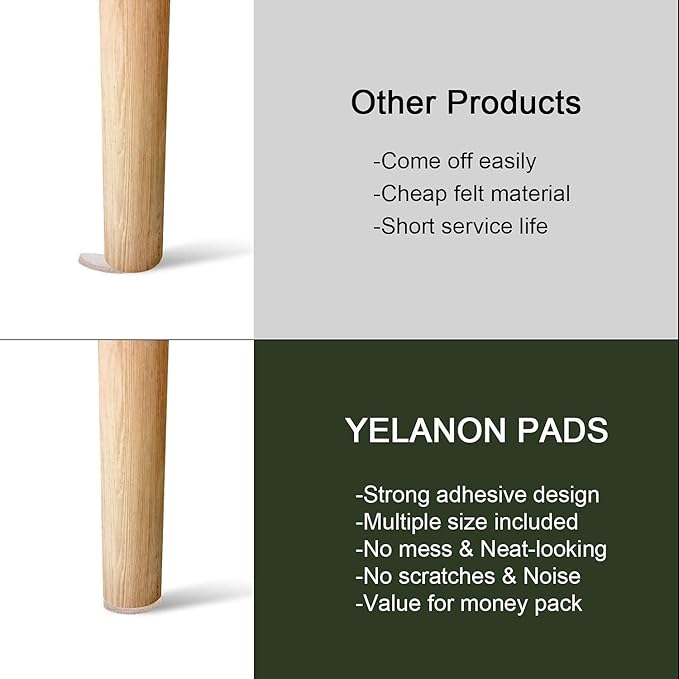 Other Products

-Come off easily
-Cheap felt material
-Short service life

YELANON PADS

-Strong adhesive design
-Multiple size included
-No mess & Neat-looking
-No scratches & Noise
-Value for money pack